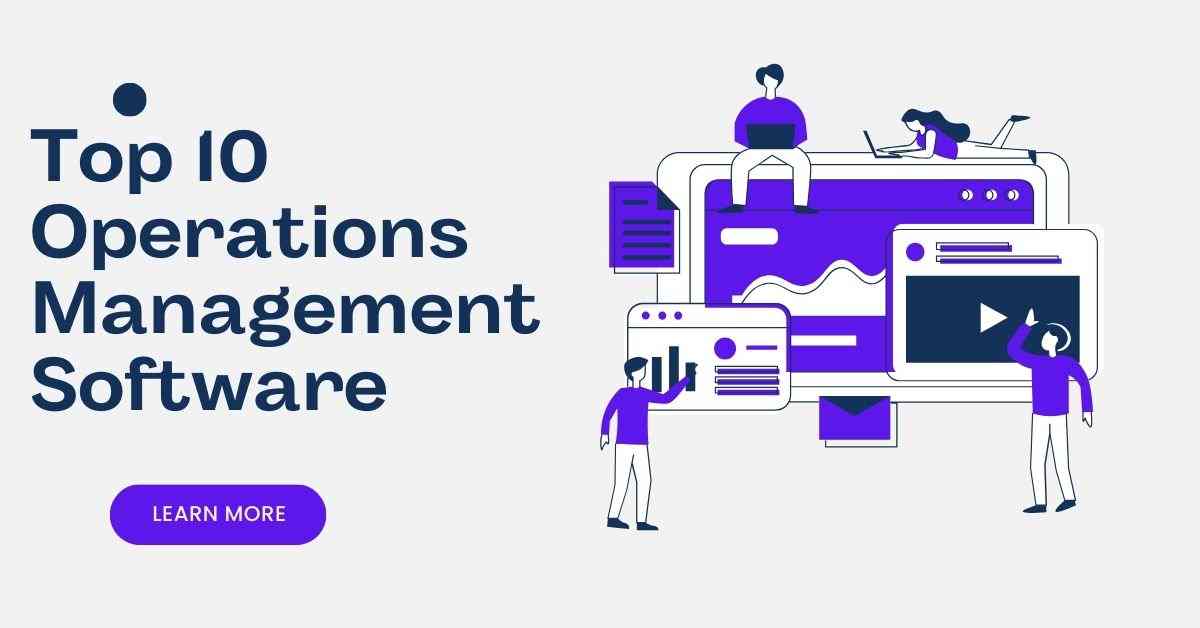 Top 10 Operations Management Software

LEARN MORE